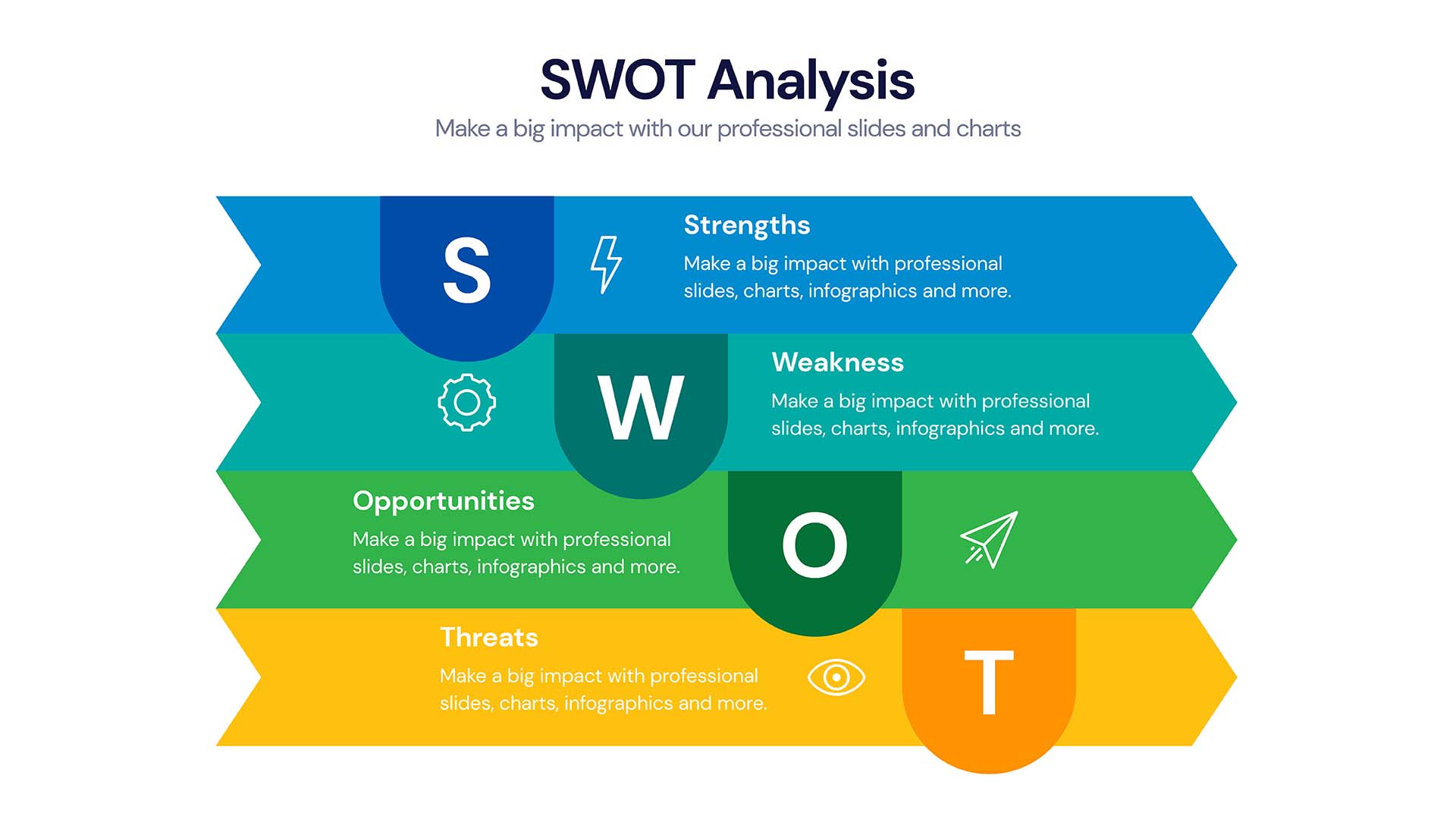 SWOT Analysis

Make a big impact with our professional slides and charts

S

Strengths

Make a big impact with professional slides, charts, infographics and more.

W

Weakness

Make a big impact with professional slides, charts, infographics and more.

Opportunities

Make a big impact with professional slides, charts, infographics and more.

O

Threats

Make a big impact with professional slides, charts, infographics and more.

T